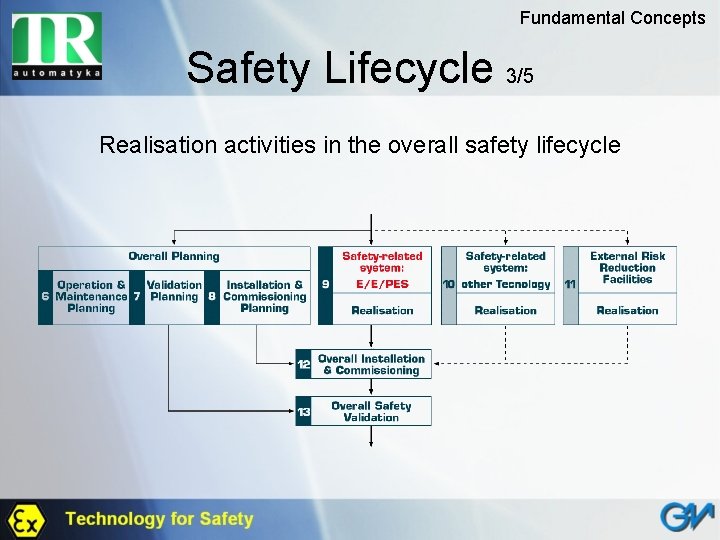 TR
automatyka

Fundamental Concepts

Safety Lifecycle 3/5

Realisation activities in the overall safety lifecycle

Overall Planning

6 Operation & Maintenance Planning

7 Validation Planning

8 Installation & Commissioning Planning

9 Safety-related system: E/E/PES

Realisation

10 Safety-related system: other Tecnology

Realisation

11 External Risk Reduction Facilities

Realisation

12 Overall Installation & Commissioning

13 Overall Safety Validation

Ex

Technology for Safety

GM